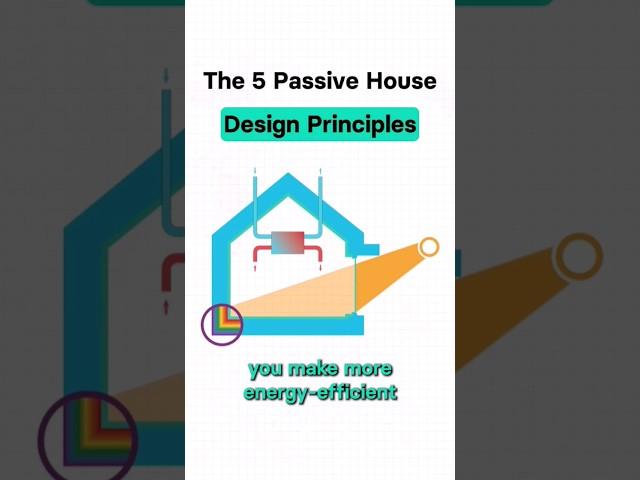 The 5 Passive House

Design Principles

you make more energy-efficient